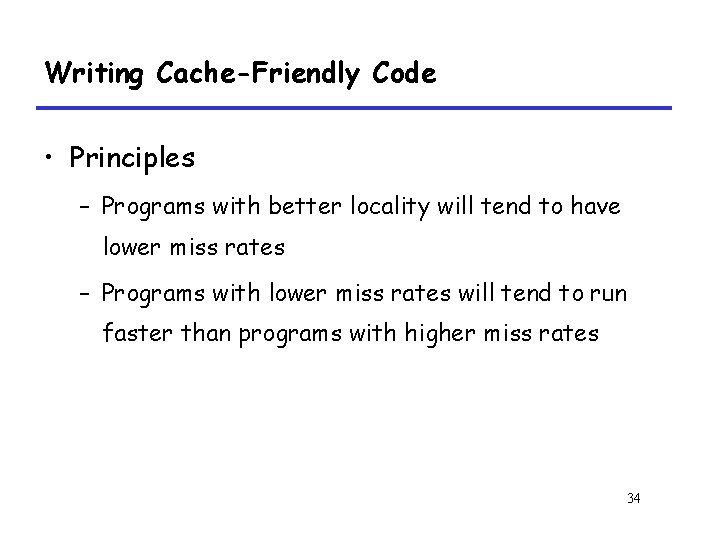 Writing Cache-Friendly Code

• Principles

– Programs with better locality will tend to have lower miss rates

– Programs with lower miss rates will tend to run faster than programs with higher miss rates

34